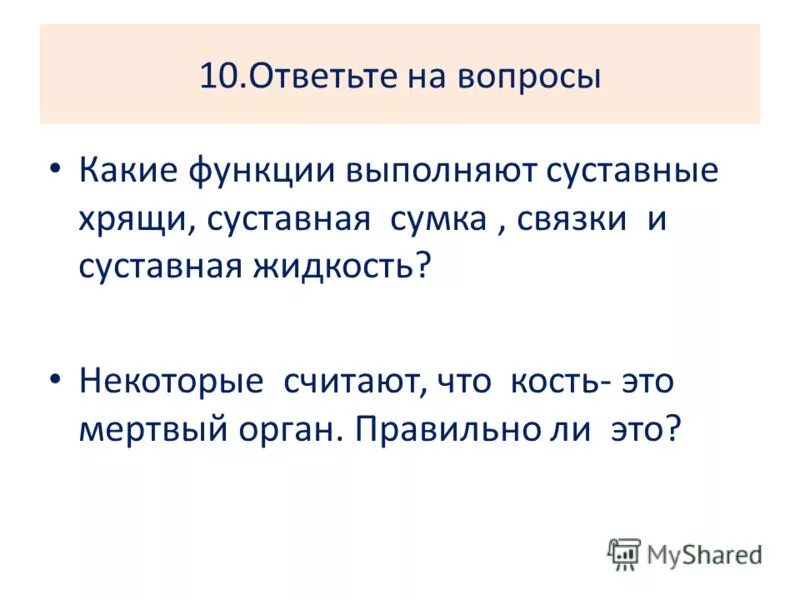 10.Ответьте на вопросы

• Какие функции выполняют суставные хрящи, суставная сумка , связки и суставная жидкость?

• Некоторые считают, что кость- это мертвый орган. Правильно ли это?

MyShared